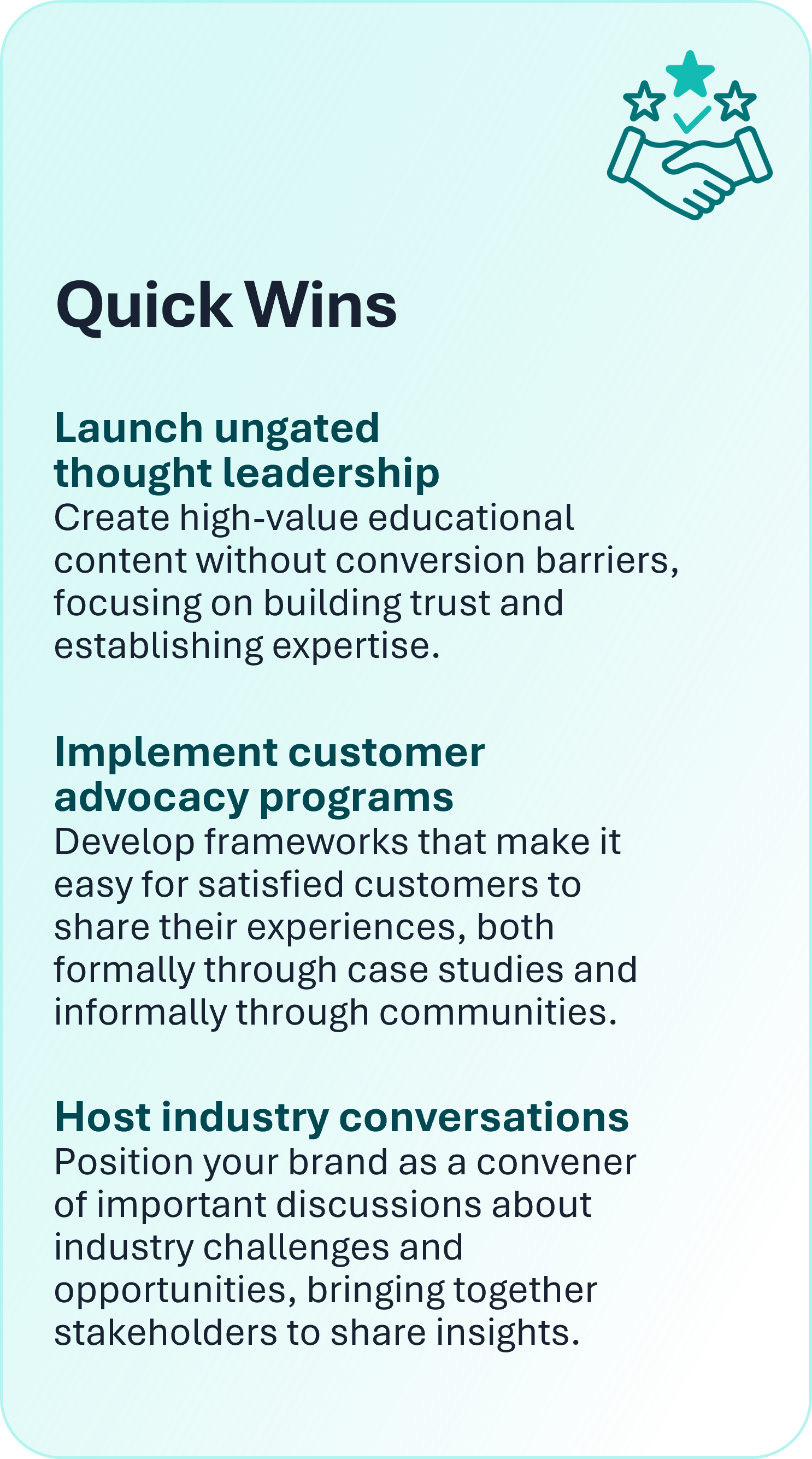 Quick Wins

Launch ungated thought leadership
Create high-value educational content without conversion barriers, focusing on building trust and establishing expertise.

Implement customer advocacy programs
Develop frameworks that make it easy for satisfied customers to share their experiences, both formally through case studies and informally through communities.

Host industry conversations
Position your brand as a convener of important discussions about industry challenges and opportunities, bringing together stakeholders to share insights.